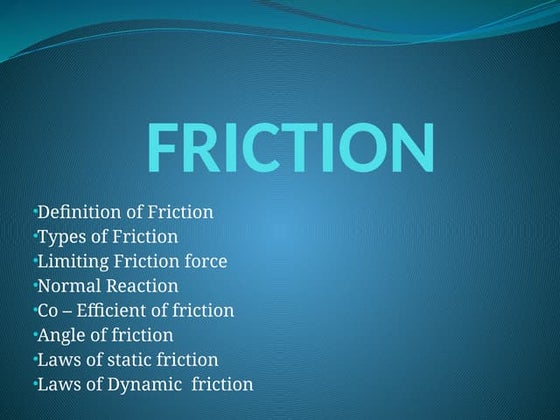 FRICTION

•Definition of Friction
•Types of Friction
•Limiting Friction force
•Normal Reaction
•Co – Efficient of friction
•Angle of friction
•Laws of static friction
•Laws of Dynamic friction